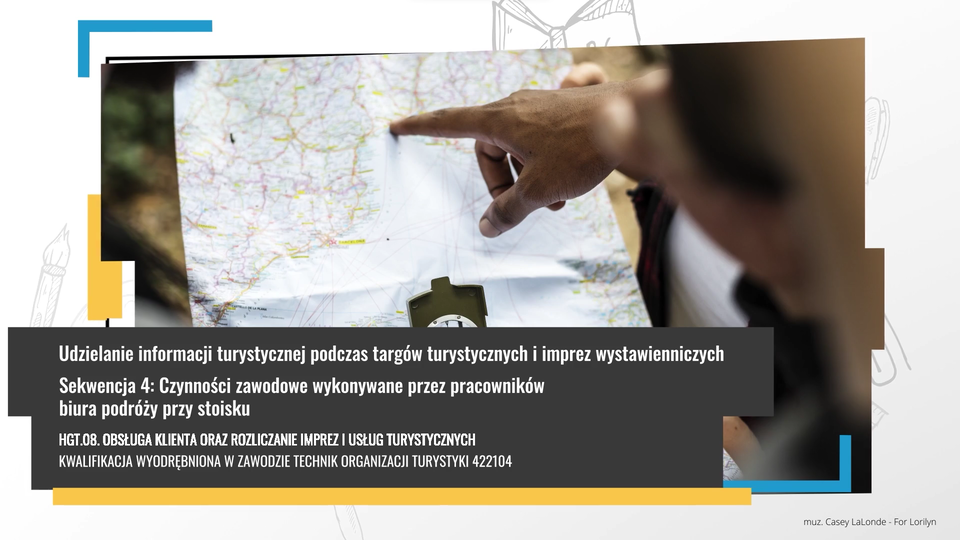 Udzielanie informacji turystycznej podczas targów turystycznych i imprez wystawienniczych

Sekwencja 4: Czynności zawodowe wykonywane przez pracowników biura podróży przy stoisku

HGT.08. OBSŁUGA KLIENTA ORAZ ROZLICZANIE IMPREZ I USŁUG TURYSTYCZNYCH

KWALIFIKACJA WYODRĘBNIONA W ZAWODZIE TECHNIK ORGANIZACJI TURYSTYKI 422104

muz. Casey LaLonde - For Lorilyn